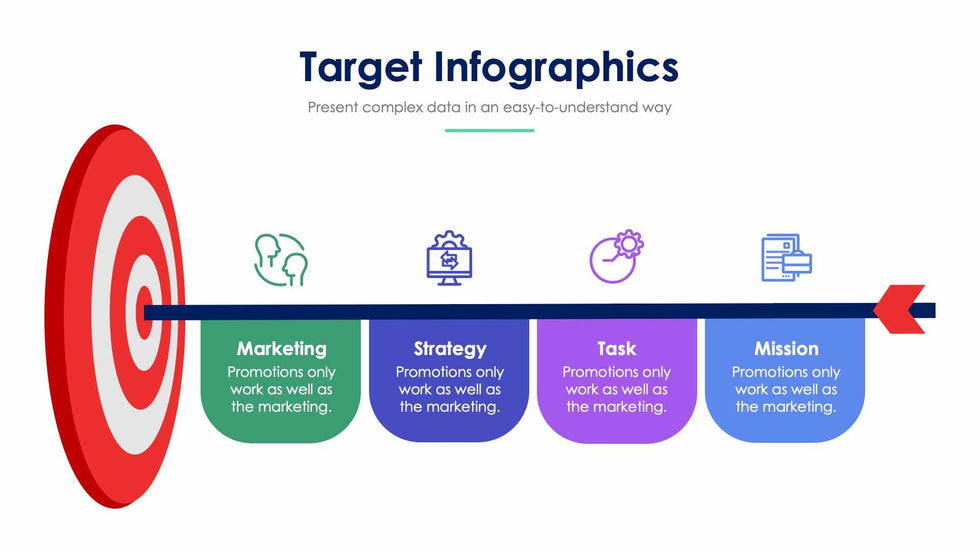 Target Infographics

Present complex data in an easy-to-understand way

Marketing
Promotions only work as well as the marketing.

Strategy
Promotions only work as well as the marketing.

Task
Promotions only work as well as the marketing.

Mission
Promotions only work as well as the marketing.